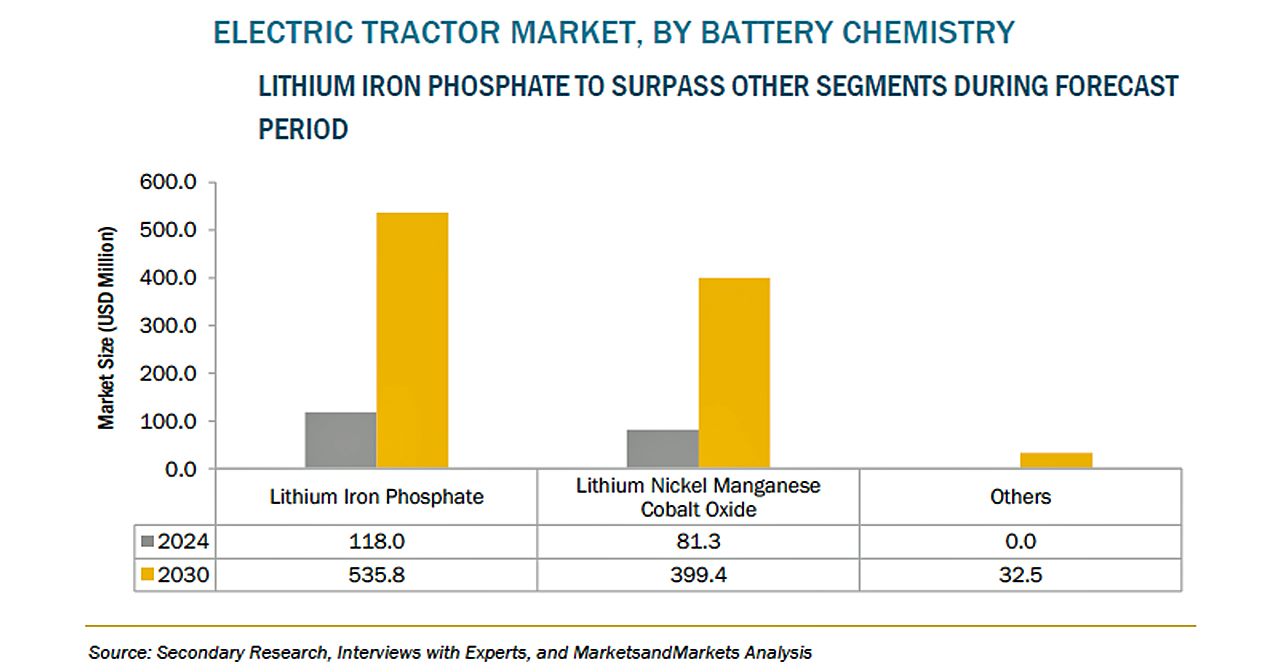 ELECTRIC TRACTOR MARKET, BY BATTERY CHEMISTRY

LITHIUM IRON PHOSPHATE TO SURPASS OTHER SEGMENTS DURING FORECAST PERIOD

Market Size (USD Million)

600.0
500.0
400.0
300.0
200.0
100.0
0.0

| | Lithium Iron Phosphate | Lithium Nickel Manganese Cobalt Oxide | Others |
|---|---|---|---|
| 2024 | 118.0 | 81.3 | 0.0 |
| 2030 | 535.8 | 399.4 | 32.5 |

Source: Secondary Research, Interviews with Experts, and MarketsandMarkets Analysis